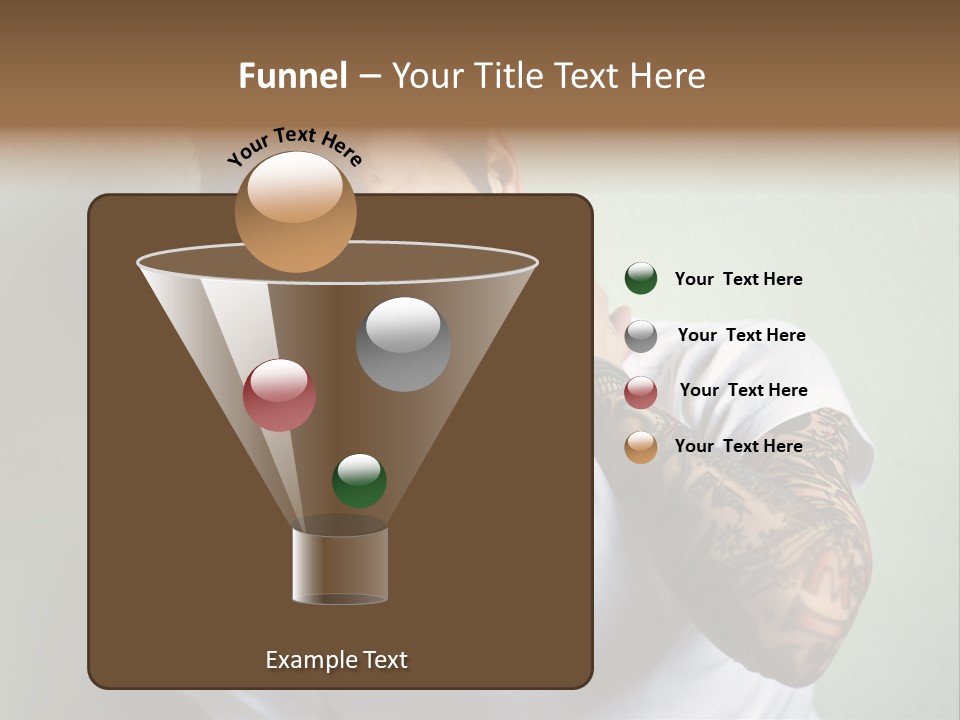 Funnel – Your Title Text Here

Your Text Here

Your Text Here

Your Text Here

Your Text Here

Your Text Here

Example Text